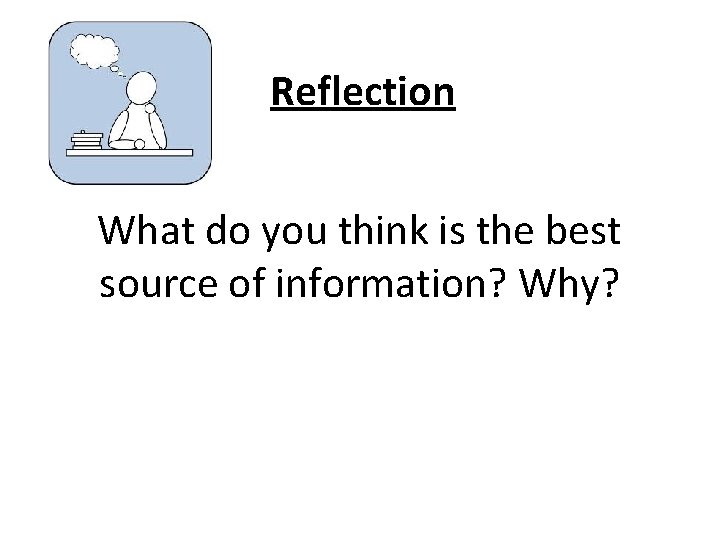 Reflection

What do you think is the best source of information? Why?